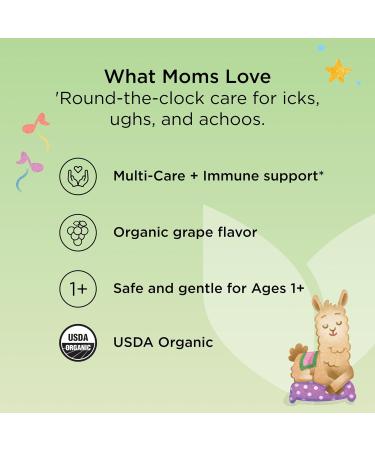 What Moms Love
'Round-the-clock care for icks, ughs, and achoos.

Multi-Care + Immune support*

Organic grape flavor

1+

Safe and gentle for Ages 1+

USDA ORGANIC

USDA Organic